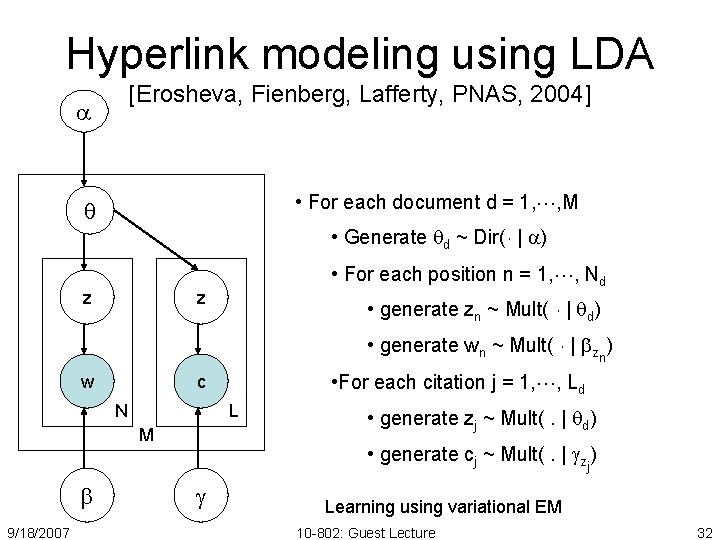 Hyperlink modeling using LDA

[Erosheva, Fienberg, Lafferty, PNAS, 2004]

$\alpha$

$\theta$

z

z

w

c

N

L

M

$\beta$

$\gamma$

• For each document d = 1,$\cdots$,M

• Generate $\theta_d$ ~ Dir($\cdot$ | $\alpha$)

• For each position n = 1,$\cdots$, $N_d$

• generate $z_n$ ~ Mult( $\cdot$ | $\theta_d$)

• generate $w_n$ ~ Mult( $\cdot$ | $\beta_{z_n}$)

•For each citation j = 1,$\cdots$, $L_d$

• generate $z_j$ ~ Mult( . | $\theta_d$)

• generate $c_j$ ~ Mult( . | $\gamma_{z_j}$)

Learning using variational EM

9/18/2007

10-802: Guest Lecture

32